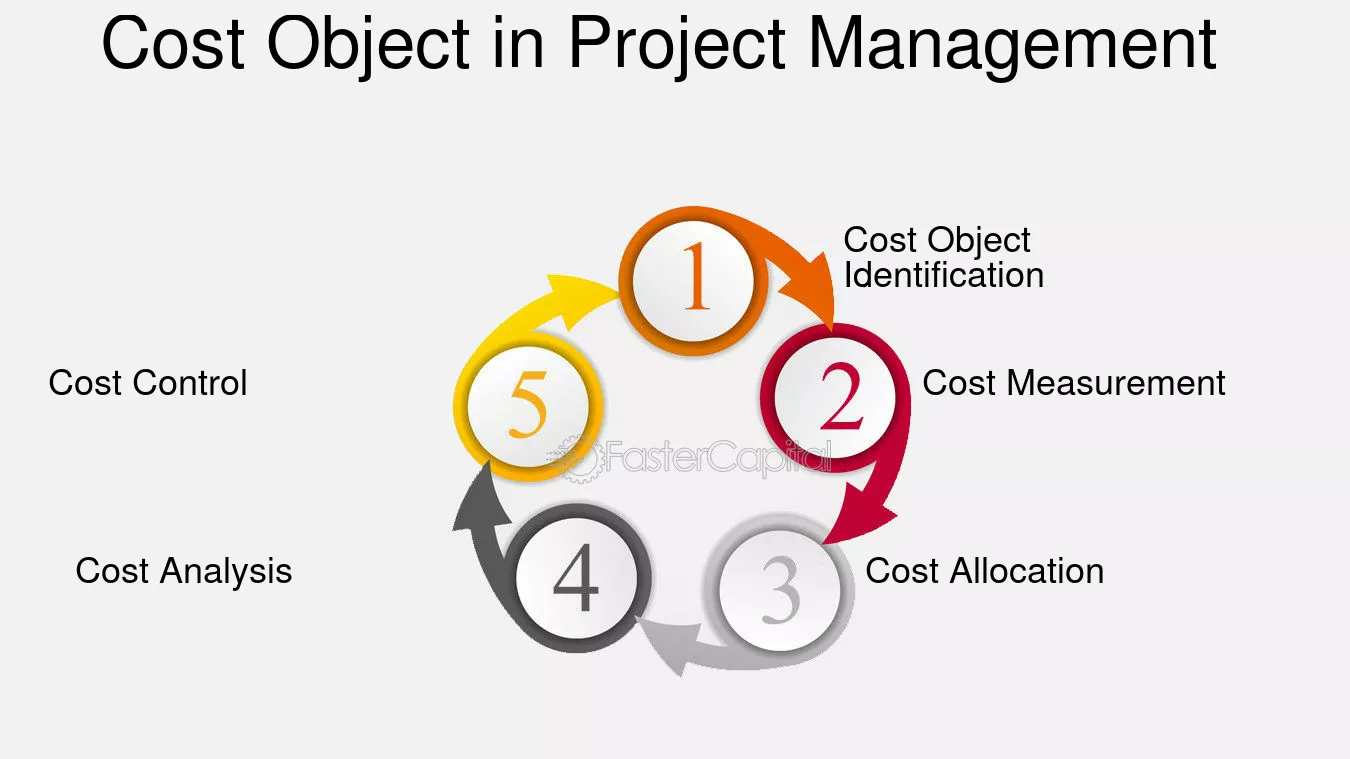 Cost Object in Project Management

1
Cost Object Identification

2
Cost Measurement

3
Cost Allocation

4
Cost Analysis

5
Cost Control

FasterCapital